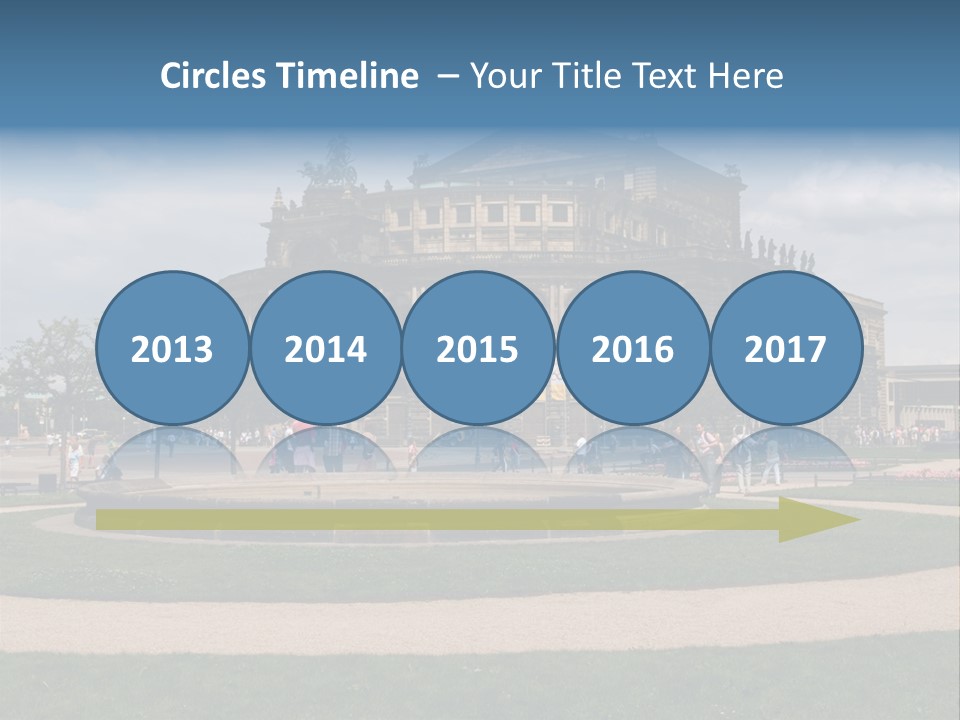 Circles Timeline – Your Title Text Here

2013

2014

2015

2016

2017